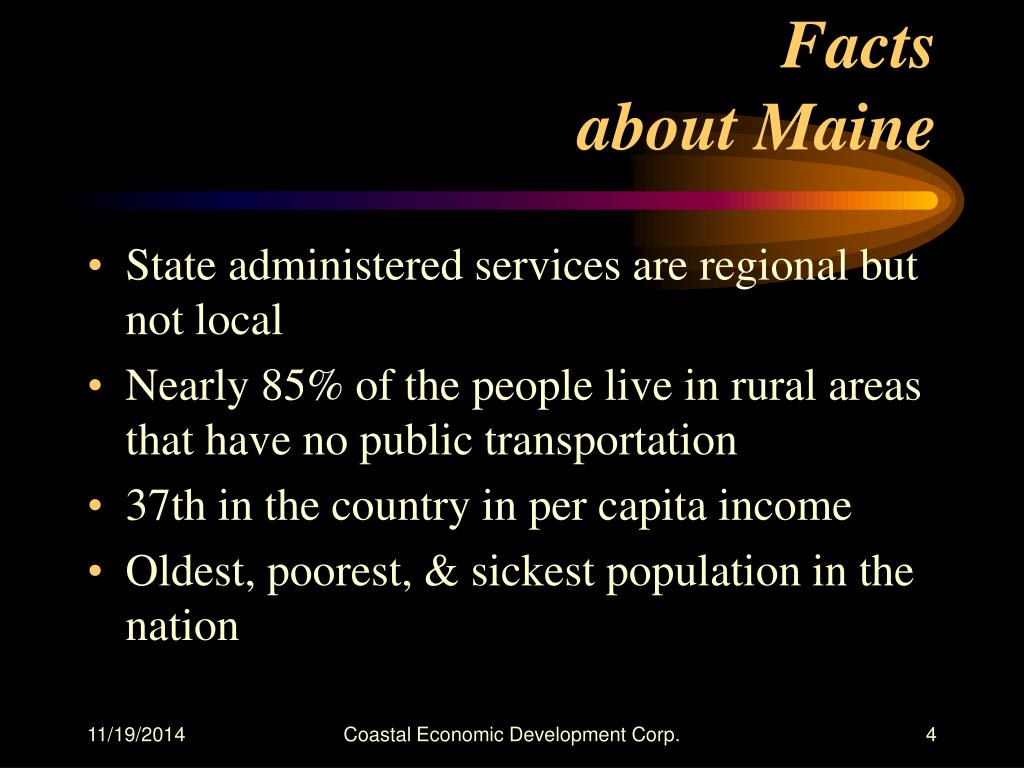 Facts
about Maine

• State administered services are regional but not local
• Nearly 85% of the people live in rural areas that have no public transportation
• 37th in the country in per capita income
• Oldest, poorest, & sickest population in the nation

11/19/2014 Coastal Economic Development Corp. 4